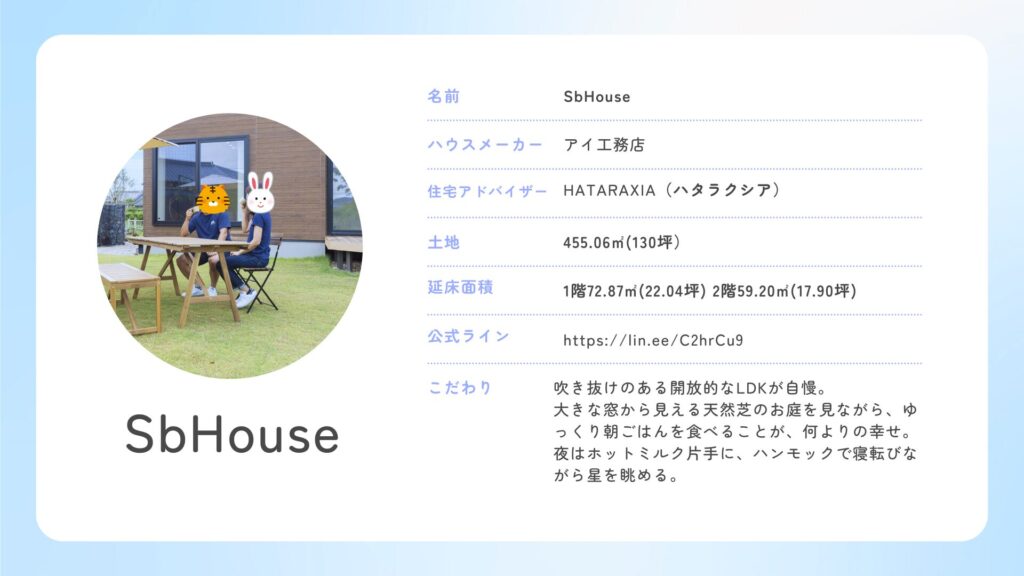 SbHouse

| 名前 | SbHouse |
|---|---|
| ハウスメーカー | アイ工務店 |
| 住宅アドバイザー | HATARAXIA（ハタラクシア） |
| 土地 | 455.06㎡(130坪) |
| 延床面積 | 1階72.87㎡(22.04坪) 2階59.20㎡(17.90坪) |
| 公式ライン | https://lin.ee/C2hrCu9 |
| こだわり | 吹き抜けのある開放的なLDKが自慢。大きな窓から見える天然芝のお庭を見ながら、ゆっくり朝ごはんを食べることが、何よりの幸せ。夜はホットミルク片手に、ハンモックで寝転びながら星を眺める。 |